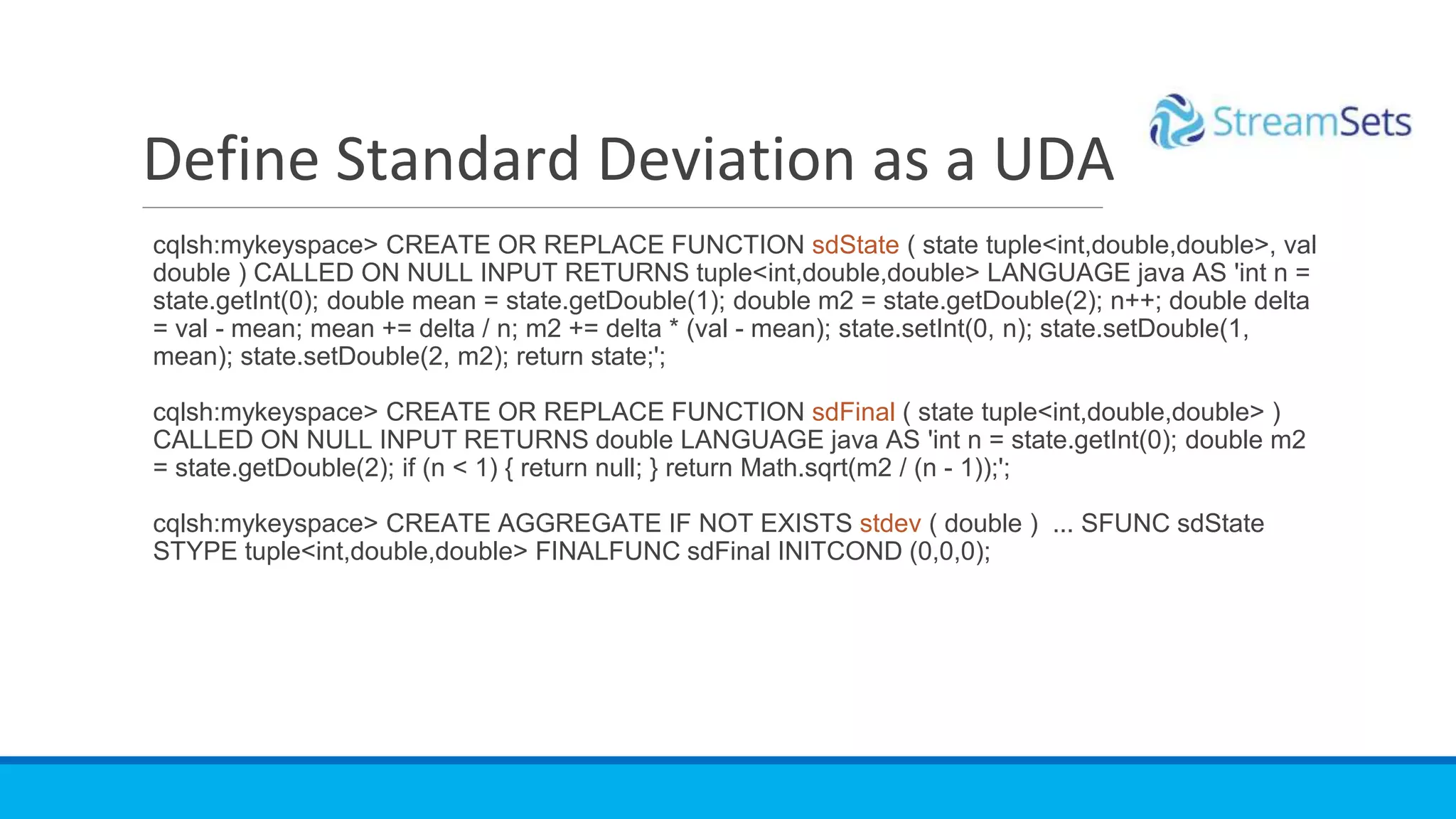 StreamSets

Define Standard Deviation as a UDA

cqlsh:mykeyspace> CREATE OR REPLACE FUNCTION sdState ( state tuple<int,double,double>, val double ) CALLED ON NULL INPUT RETURNS tuple<int,double,double> LANGUAGE java AS 'int n = state.getInt(0); double mean = state.getDouble(1); double m2 = state.getDouble(2); n++; double delta = val - mean; mean += delta / n; m2 += delta * (val - mean); state.setInt(0, n); state.setDouble(1, mean); state.setDouble(2, m2); return state;';

cqlsh:mykeyspace> CREATE OR REPLACE FUNCTION sdFinal ( state tuple<int,double,double> ) CALLED ON NULL INPUT RETURNS double LANGUAGE java AS 'int n = state.getInt(0); double m2 = state.getDouble(2); if (n < 1) { return null; } return Math.sqrt(m2 / (n - 1));';

cqlsh:mykeyspace> CREATE AGGREGATE IF NOT EXISTS stdev ( double ) ... SFUNC sdState STYPE tuple<int,double,double> FINALFUNC sdFinal INITCOND (0,0,0);